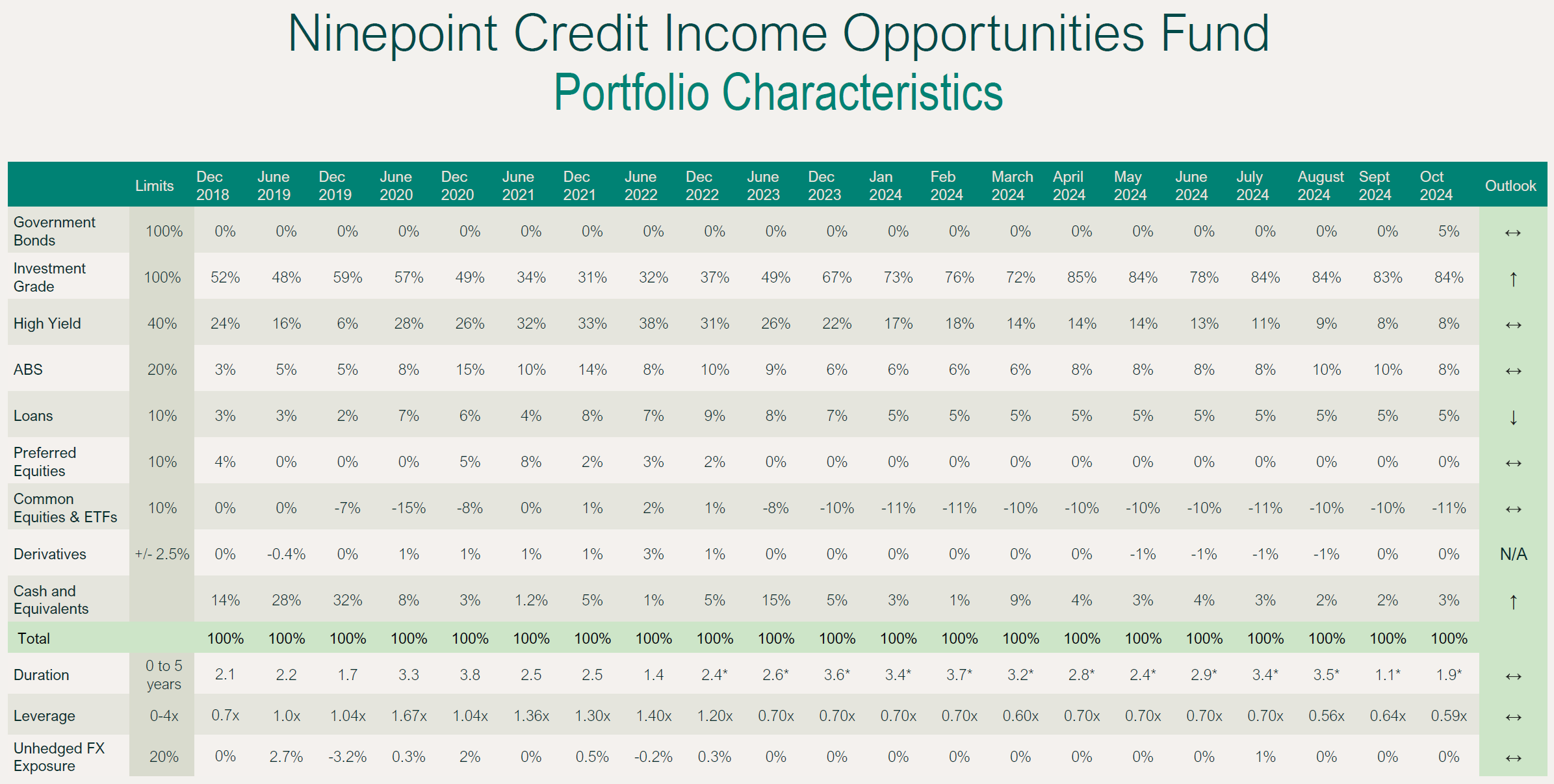 Ninepoint Credit Income Opportunities Fund
Portfolio Characteristics

| | Limits | Dec 2018 | June 2019 | Dec 2019 | June 2020 | Dec 2020 | June 2021 | Dec 2021 | June 2022 | Dec 2022 | June 2023 | Dec 2023 | Jan 2024 | Feb 2024 | March 2024 | April 2024 | May 2024 | June 2024 | July 2024 | August 2024 | Sept 2024 | Oct 2024 | Outlook |
|---|---|---|---|---|---|---|---|---|---|---|---|---|---|---|---|---|---|---|---|---|---|---|---|
| Government Bonds | 100% | 0% | 0% | 0% | 0% | 0% | 0% | 0% | 0% | 0% | 0% | 0% | 0% | 0% | 0% | 0% | 0% | 0% | 0% | 0% | 0% | 5% | ↔ |
| Investment Grade | 100% | 52% | 48% | 59% | 57% | 49% | 34% | 31% | 32% | 37% | 49% | 67% | 73% | 76% | 72% | 85% | 84% | 78% | 84% | 84% | 83% | 84% | ↑ |
| High Yield | 40% | 24% | 16% | 6% | 28% | 26% | 32% | 33% | 38% | 31% | 26% | 22% | 17% | 18% | 14% | 14% | 14% | 13% | 11% | 9% | 8% | 8% | ↔ |
| ABS | 20% | 3% | 5% | 5% | 8% | 15% | 10% | 14% | 8% | 10% | 9% | 6% | 6% | 6% | 6% | 8% | 8% | 8% | 8% | 10% | 10% | 8% | ↔ |
| Loans | 10% | 3% | 3% | 2% | 7% | 6% | 4% | 8% | 7% | 9% | 8% | 7% | 5% | 5% | 5% | 5% | 5% | 5% | 5% | 5% | 5% | 5% | ↓ |
| Preferred Equities | 10% | 4% | 0% | 0% | 0% | 5% | 8% | 2% | 3% | 2% | 0% | 0% | 0% | 0% | 0% | 0% | 0% | 0% | 0% | 0% | 0% | 0% | ↔ |
| Common Equities & ETFs | 10% | 0% | 0% | -7% | -15% | -8% | 0% | 1% | 2% | 1% | -8% | -10% | -11% | -11% | -10% | -10% | -10% | -10% | -11% | -10% | -10% | -11% | ↔ |
| Derivatives | +/- 2.5% | 0% | -0.4% | 0% | 1% | 1% | 1% | 1% | 3% | 1% | 0% | 0% | 0% | 0% | 0% | 0% | -1% | -1% | -1% | -1% | 0% | 0% | N/A |
| Cash and Equivalents | | 14% | 28% | 32% | 8% | 3% | 1.2% | 5% | 1% | 5% | 15% | 5% | 3% | 1% | 9% | 4% | 3% | 4% | 3% | 2% | 2% | 3% | ↑ |
| Total | | 100% | 100% | 100% | 100% | 100% | 100% | 100% | 100% | 100% | 100% | 100% | 100% | 100% | 100% | 100% | 100% | 100% | 100% | 100% | 100% | 100% | |
| Duration | 0 to 5 years | 2.1 | 2.2 | 1.7 | 3.3 | 3.8 | 2.5 | 2.5 | 1.4 | 2.4* | 2.6* | 3.6* | 3.4* | 3.7* | 3.2* | 2.8* | 2.4* | 2.9* | 3.4* | 3.5* | 1.1* | 1.9* | ↔ |
| Leverage | 0-4x | 0.7x | 1.0x | 1.04x | 1.67x | 1.04x | 1.36x | 1.30x | 1.40x | 1.20x | 0.70x | 0.70x | 0.70x | 0.70x | 0.60x | 0.70x | 0.70x | 0.70x | 0.70x | 0.56x | 0.64x | 0.59x | ↔ |
| Unhedged FX Exposure | 20% | 0% | 2.7% | -3.2% | 0.3% | 2% | 0% | 0.5% | -0.2% | 0.3% | 0% | 0% | 0% | 0% | 0% | 0% | 0% | 0% | 1% | 0% | 0% | 0% | ↔ |